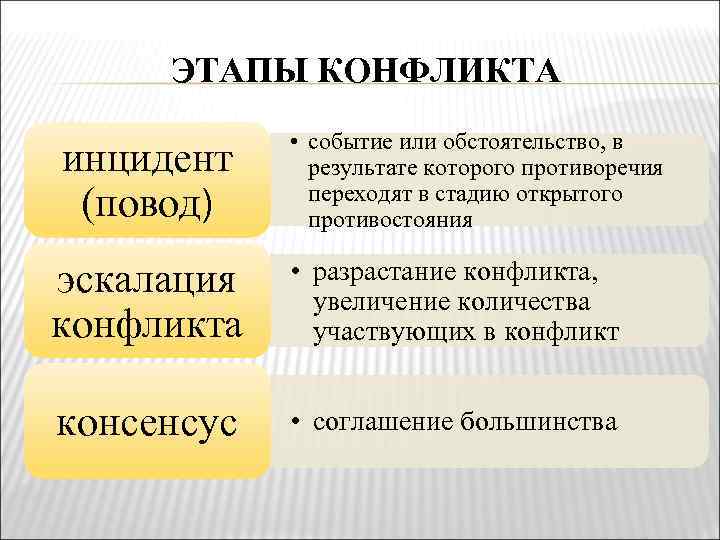 ЭТАПЫ КОНФЛИКТА

инцидент (повод)

• событие или обстоятельство, в результате которого противоречия переходят в стадию открытого противостояния

эскалация конфликта

• разрастание конфликта, увеличение количества участвующих в конфликт

консенсус

• соглашение большинства